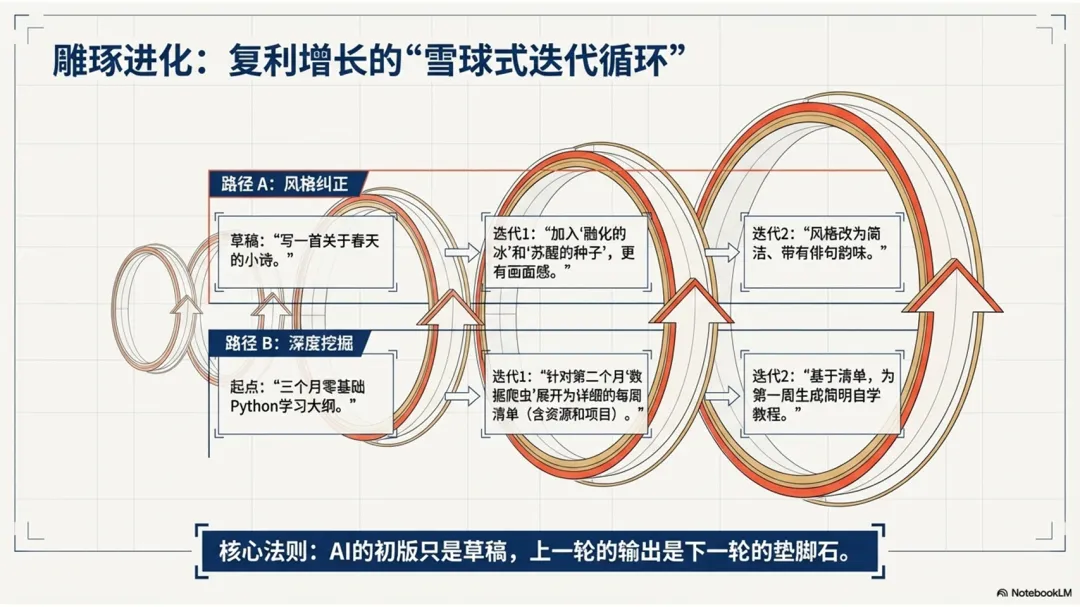 雕琢进化：复利增长的“雪球式迭代循环”

路径 A：风格纠正

草稿：“写一首关于春天的小诗。”

迭代1：“加入‘融化的冰’和‘苏醒的种子’，更有画面感。”

迭代2：“风格改为简洁、带有俳句韵味。”

路径 B：深度挖掘

起点：“三个月零基础Python学习大纲。”

迭代1：“针对第二个月‘数据爬虫’展开为详细的每周清单（含资源和项目）。”

迭代2：“基于清单，为第一周生成简明自学教程。”

核心法则：AI的初版只是草稿，上一轮的输出是下一轮的垫脚石。

NotebookLM